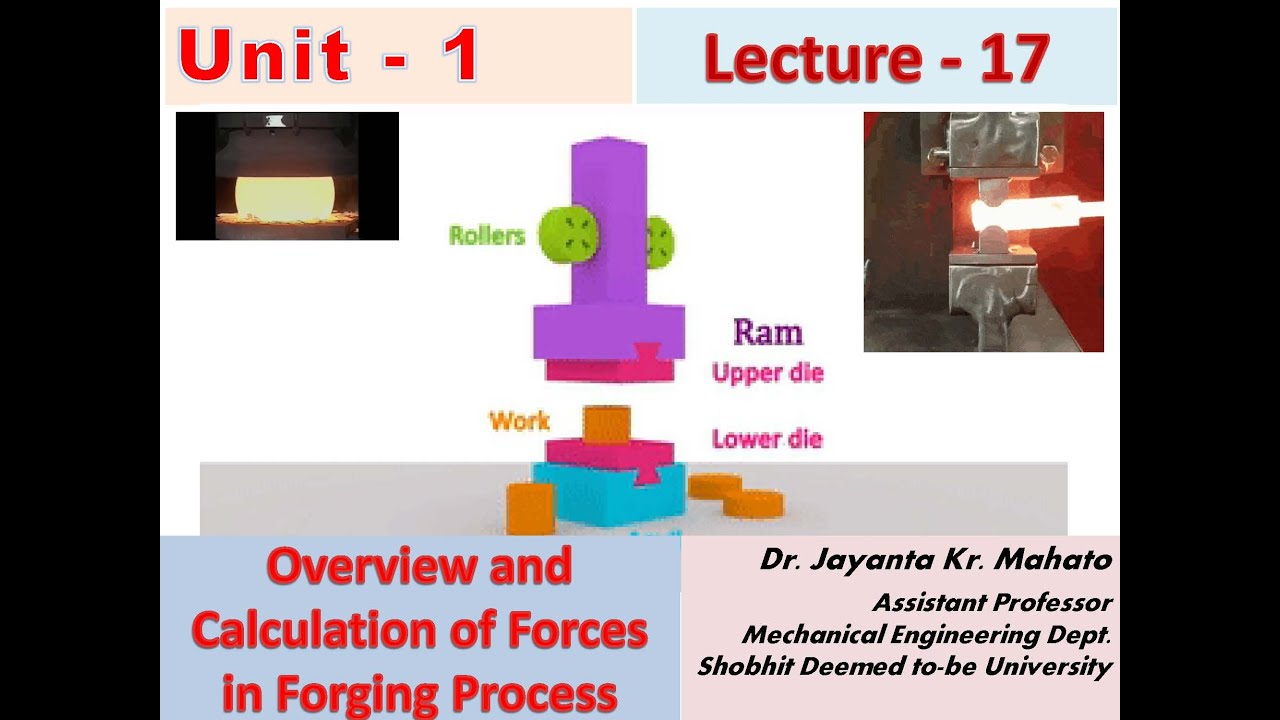 Unit - 1

Lecture - 17

Rollers

Ram

Upper die

Work

Lower die

Overview and Calculation of Forces in Forging Process

Dr. Jayanta Kr. Mahato
Assistant Professor
Mechanical Engineering Dept.
Shobhit Deemed to-be University